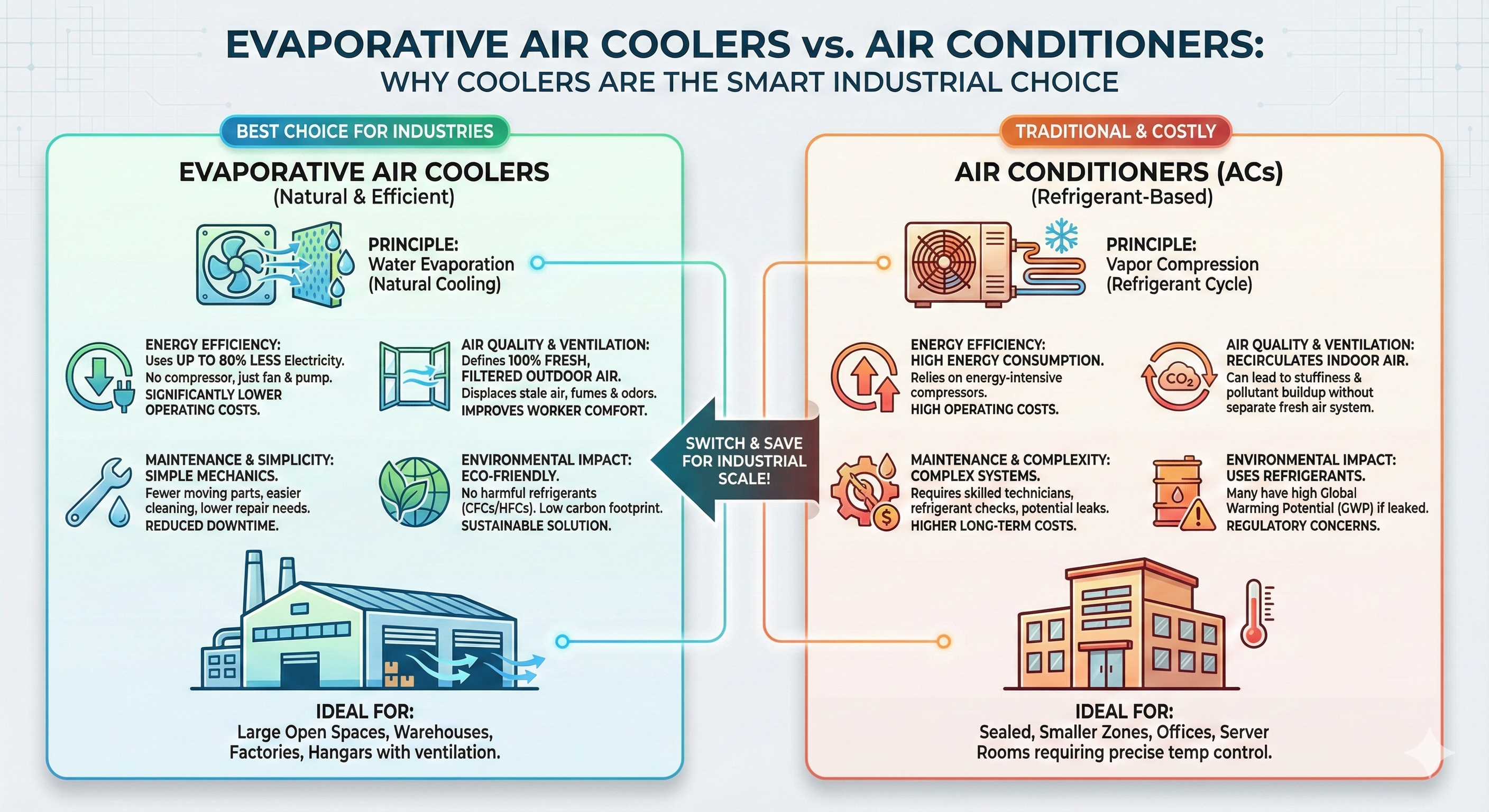 EVAPORATIVE AIR COOLERS vs. AIR CONDITIONERS:
WHY COOLERS ARE THE SMART INDUSTRIAL CHOICE

BEST CHOICE FOR INDUSTRIES

EVAPORATIVE AIR COOLERS
(Natural & Efficient)

PRINCIPLE:
Water Evaporation
(Natural Cooling)

ENERGY EFFICIENCY:
Uses UP TO 80% LESS Electricity.
No compressor, just fan & pump.
SIGNIFICANTLY LOWER OPERATING COSTS.

AIR QUALITY & VENTILATION:
Defines 100% FRESH, FILTERED OUTDOOR AIR.
Displaces stale air, fumes & odors.
IMPROVES WORKER COMFORT.

MAINTENANCE & SIMPLICITY:
SIMPLE MECHANICS.
Fewer moving parts, easier cleaning, lower repair needs.
REDUCED DOWNTIME.

ENVIRONMENTAL IMPACT:
ECO-FRIENDLY.
No harmful refrigerants (CFCs/HFCs). Low carbon footprint.
SUSTAINABLE SOLUTION.

IDEAL FOR:
Large Open Spaces, Warehouses, Factories, Hangars with ventilation.

SWITCH & SAVE FOR INDUSTRIAL SCALE!

TRADITIONAL & COSTLY

AIR CONDITIONERS (ACs)
(Refrigerant-Based)

PRINCIPLE:
Vapor Compression
(Refrigerant Cycle)

ENERGY EFFICIENCY:
HIGH ENERGY CONSUMPTION.
Relies on energy-intensive compressors.
HIGH OPERATING COSTS.

AIR QUALITY & VENTILATION:
RECIRCULATES INDOOR AIR.
Can lead to stuffiness & pollutant buildup without separate fresh air system.

$CO_2$

MAINTENANCE & COMPLEXITY:
COMPLEX SYSTEMS.
Requires skilled technicians, refrigerant checks, potential leaks.
HIGHER LONG-TERM COSTS.

ENVIRONMENTAL IMPACT:
USES REFRIGERANTS.
Many have high Global Warming Potential (GWP) if leaked.
REGULATORY CONCERNS.

IDEAL FOR:
Sealed, Smaller Zones, Offices, Server Rooms requiring precise temp control.